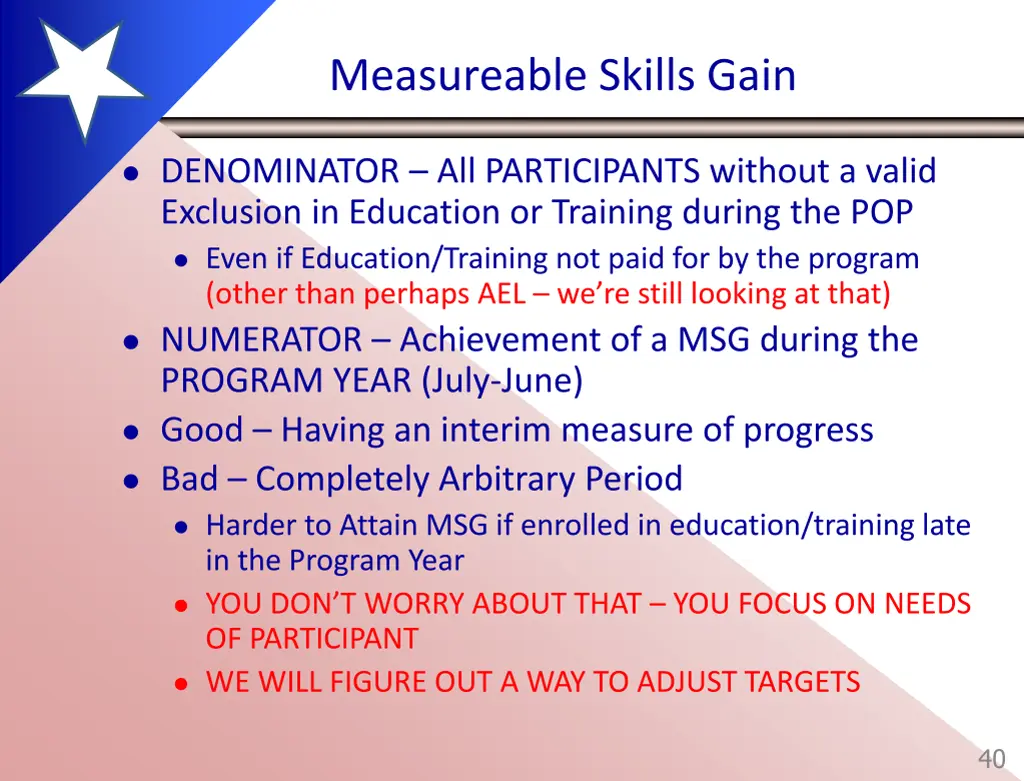 Measureable Skills Gain

- DENOMINATOR – All PARTICIPANTS without a valid Exclusion in Education or Training during the POP
  - Even if Education/Training not paid for by the program (other than perhaps AEL – we're still looking at that)
- NUMERATOR – Achievement of a MSG during the PROGRAM YEAR (July-June)
- Good – Having an interim measure of progress
- Bad – Completely Arbitrary Period
  - Harder to Attain MSG if enrolled in education/training late in the Program Year
  - YOU DON'T WORRY ABOUT THAT – YOU FOCUS ON NEEDS OF PARTICIPANT
  - WE WILL FIGURE OUT A WAY TO ADJUST TARGETS

40